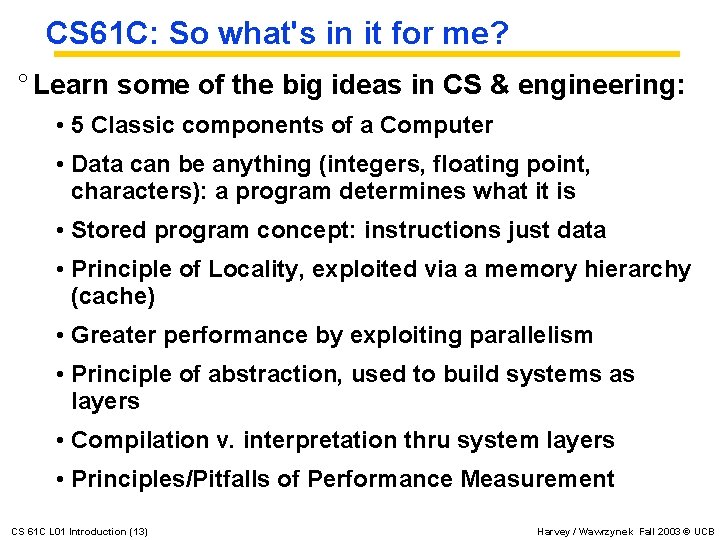 CS61C: So what's in it for me?

° Learn some of the big ideas in CS & engineering:

• 5 Classic components of a Computer

• Data can be anything (integers, floating point, characters): a program determines what it is

• Stored program concept: instructions just data

• Principle of Locality, exploited via a memory hierarchy (cache)

• Greater performance by exploiting parallelism

• Principle of abstraction, used to build systems as layers

• Compilation v. interpretation thru system layers

• Principles/Pitfalls of Performance Measurement

CS 61C L01 Introduction (13)

Harvey / Wawrzynek Fall 2003 © UCB